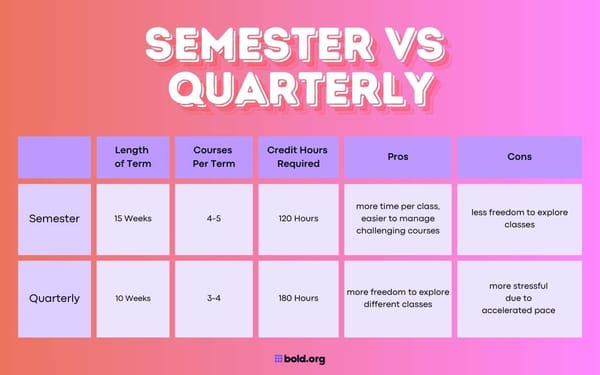 SEMESTER VS QUARTERLY

| | Length of Term | Courses Per Term | Credit Hours Required | Pros | Cons |
|---|---|---|---|---|---|
| Semester | 15 Weeks | 4-5 | 120 Hours | more time per class, easier to manage challenging courses | less freedom to explore classes |
| Quarterly | 10 Weeks | 3-4 | 180 Hours | more freedom to explore different classes | more stressful due to accelerated pace |

bold.org